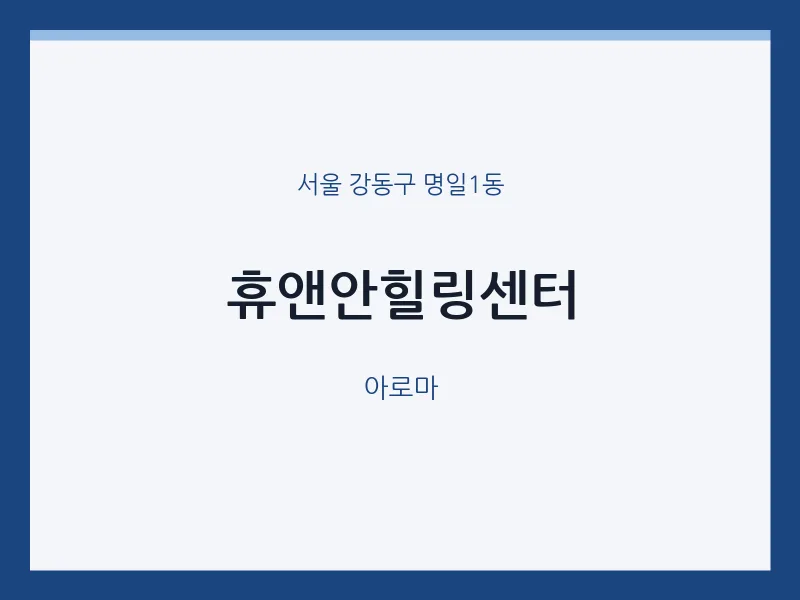 서울 강동구 명일1동

휴앤안힐링센터

아로마